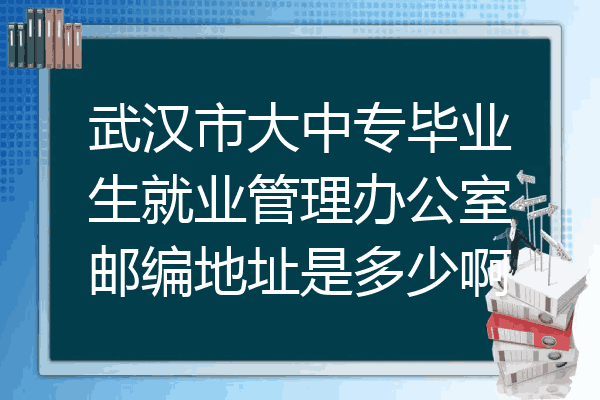 武汉市大中专毕业生就业管理办公室邮编地址是多少啊